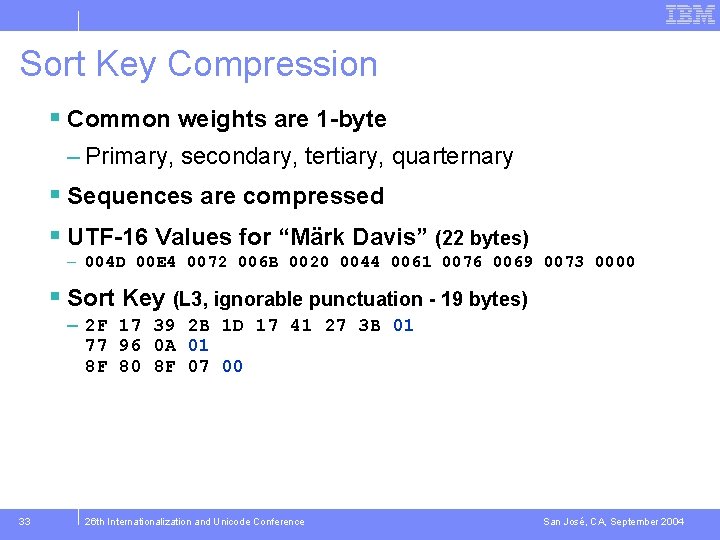 IBM

Sort Key Compression

▪ Common weights are 1-byte

– Primary, secondary, tertiary, quarternary

▪ Sequences are compressed

▪ UTF-16 Values for “Märk Davis” (22 bytes)

– 004D 00E4 0072 006B 0020 0044 0061 0076 0069 0073 0000

▪ Sort Key (L3, ignorable punctuation - 19 bytes)

– 2F 17 39 2B 1D 17 41 27 3B 01
77 96 0A 01
8F 80 8F 07 00

33 26th Internationalization and Unicode Conference San José, CA, September 2004